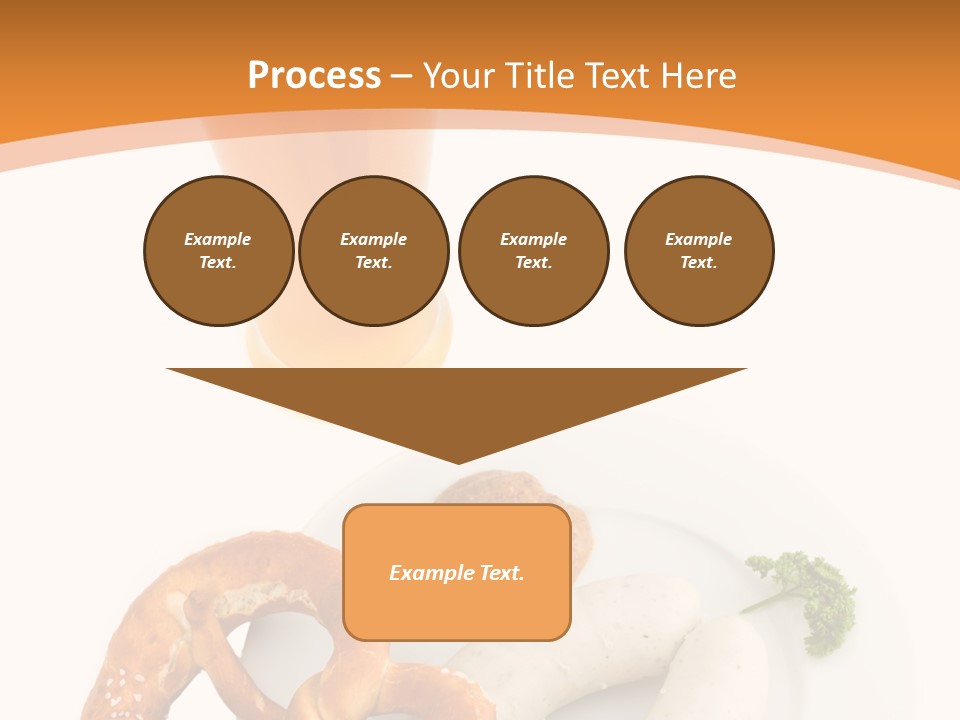 Process – Your Title Text Here

Example Text.

Example Text.

Example Text.

Example Text.

Example Text.